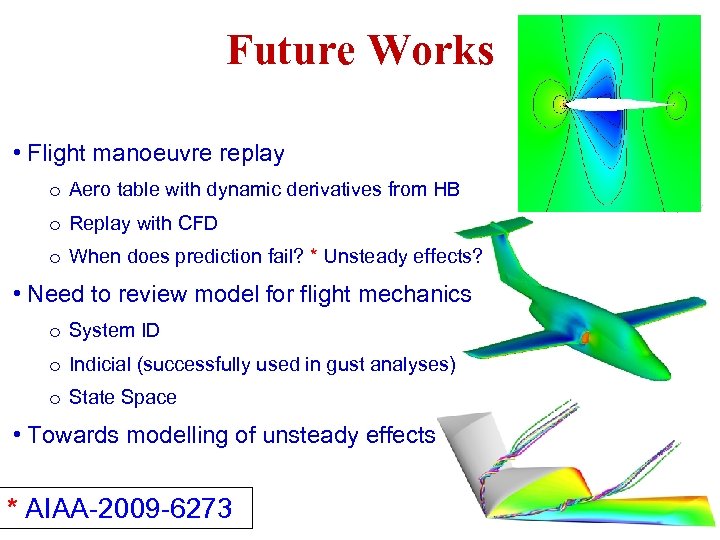 Future Works

• Flight manoeuvre replay

o Aero table with dynamic derivatives from HB

o Replay with CFD

o When does prediction fail? * Unsteady effects?

• Need to review model for flight mechanics

o System ID

o Indicial (successfully used in gust analyses)

o State Space

• Towards modelling of unsteady effects

* AIAA-2009-6273